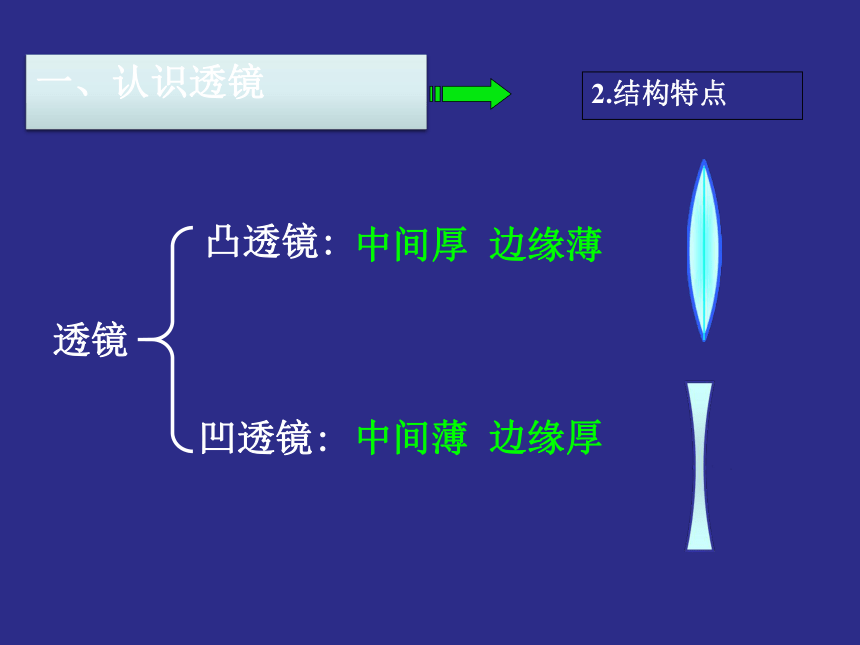 一、认识透镜

2.结构特点

透镜

凸透镜：中间厚 边缘薄

凹透镜：中间薄 边缘厚